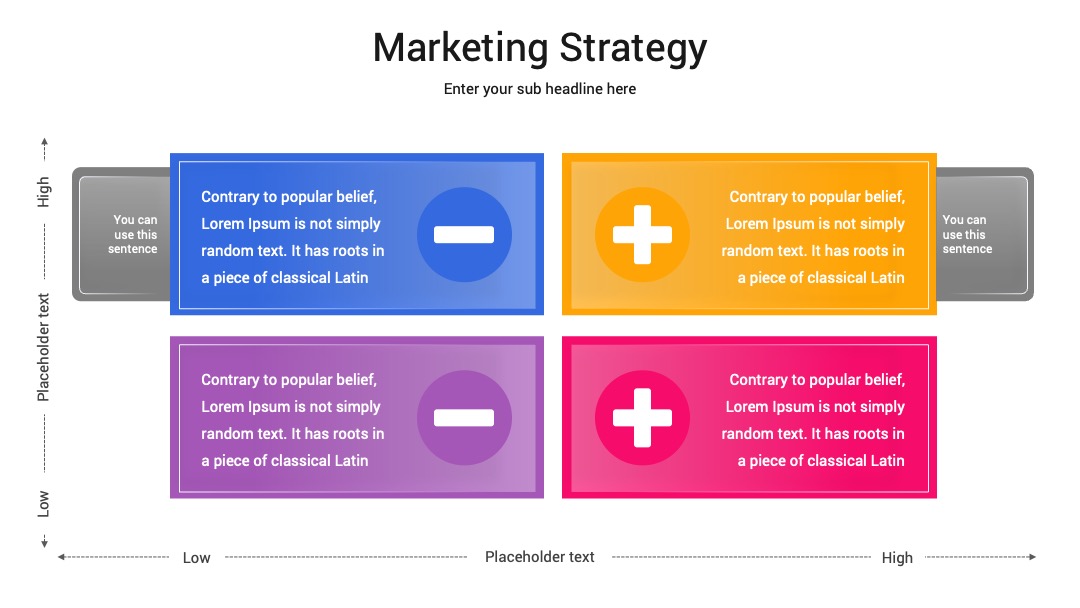 Marketing Strategy

Enter your sub headline here

High

Placeholder text

Low

You can use this sentence

Contrary to popular belief, Lorem Ipsum is not simply random text. It has roots in a piece of classical Latin

Contrary to popular belief, Lorem Ipsum is not simply random text. It has roots in a piece of classical Latin

You can use this sentence

Contrary to popular belief, Lorem Ipsum is not simply random text. It has roots in a piece of classical Latin

Contrary to popular belief, Lorem Ipsum is not simply random text. It has roots in a piece of classical Latin

Low

Placeholder text

High